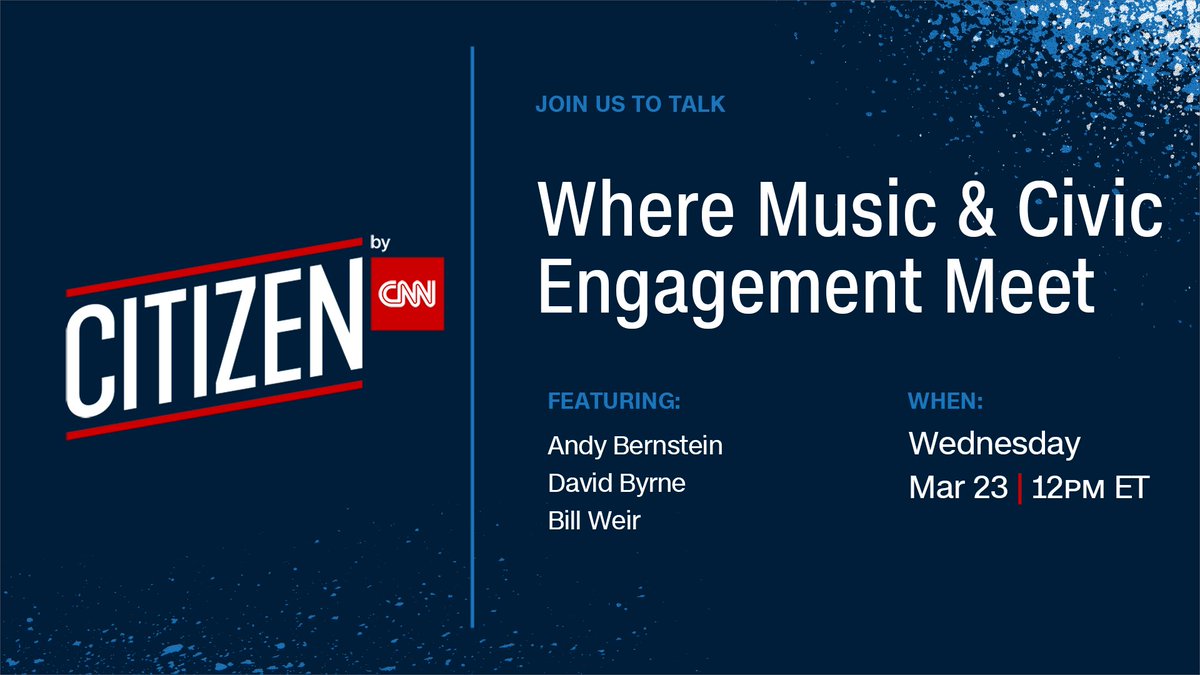 CITIZEN by CNN

JOIN US TO TALK

Where Music & Civic Engagement Meet

FEATURING:
Andy Bernstein
David Byrne
Bill Weir

WHEN:
Wednesday
Mar 23 | 12PM ET